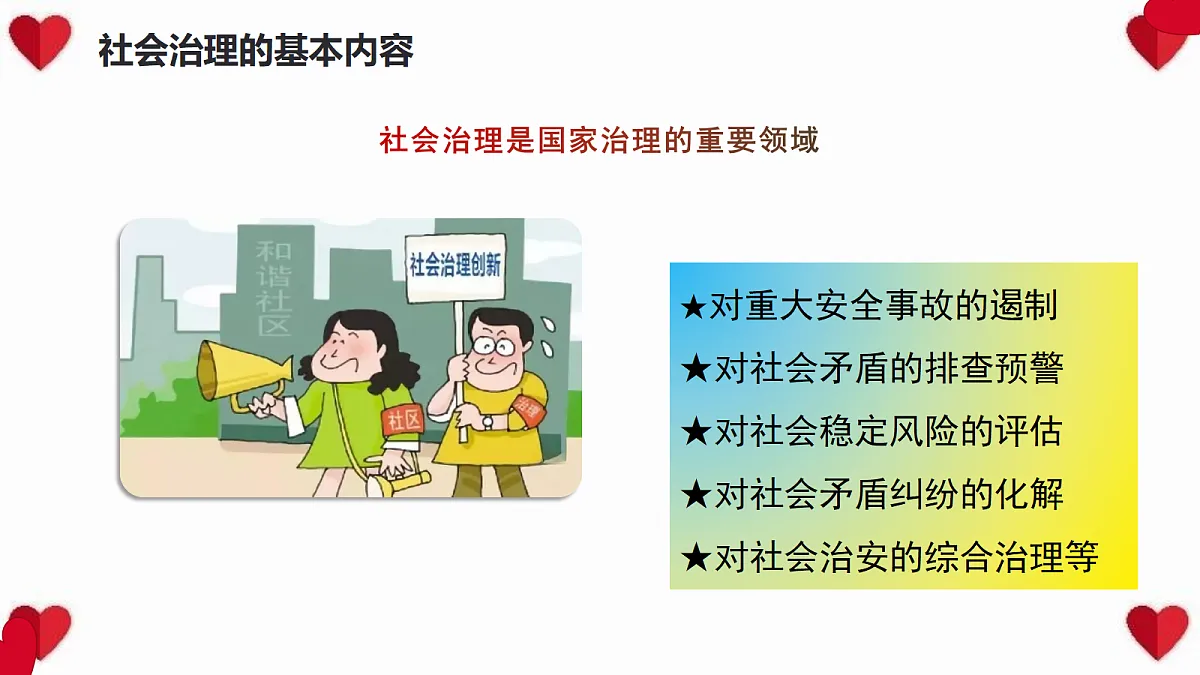 社会治理的基本内容

社会治理是国家治理的重要领域

和谐社区

社会治理创新

社区

治理

★对重大安全事故的遏制
★对社会矛盾的排查预警
★对社会稳定风险的评估
★对社会矛盾纠纷的化解
★对社会治安的综合治理等